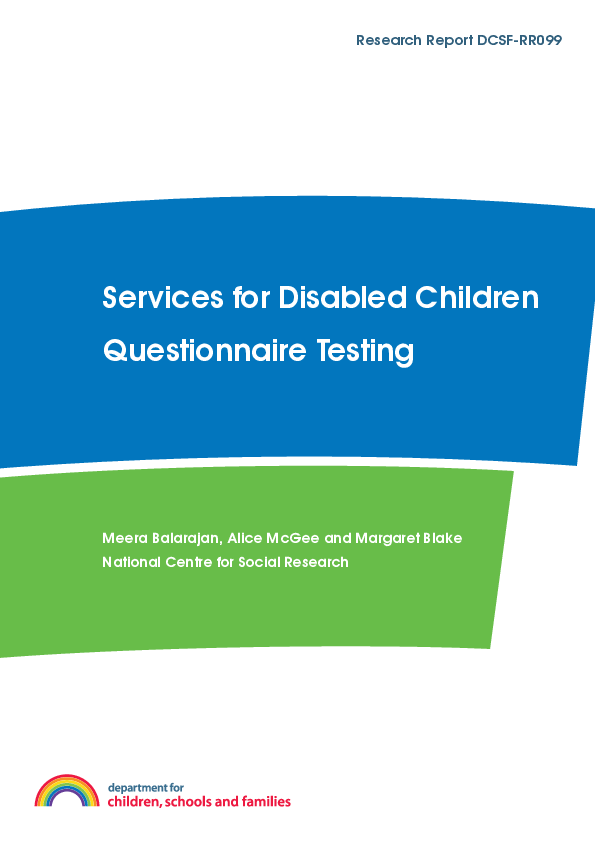 Research Report DCSF-RR099

Services for Disabled Children Questionnaire Testing

Meera Balarajan, Alice McGee and Margaret Blake
National Centre for Social Research

department for
children, schools and families